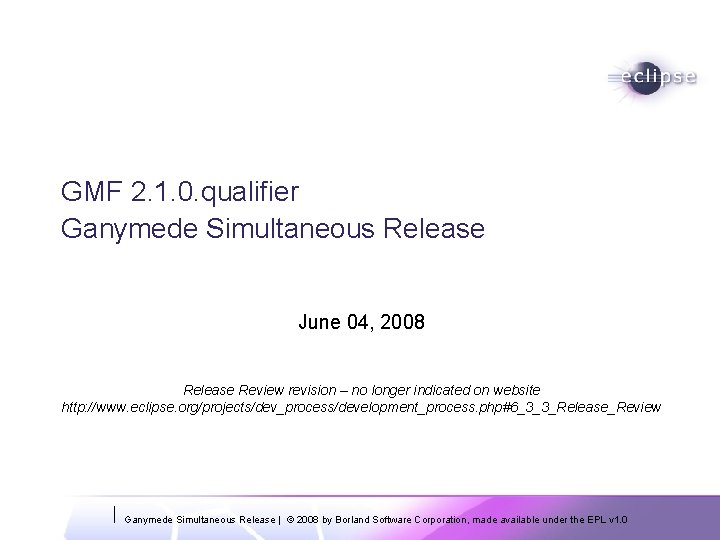 eclipse

GMF 2.1.0.qualifier
Ganymede Simultaneous Release

June 04, 2008

Release Review revision – no longer indicated on website
http://www.eclipse.org/projects/dev_process/development_process.php#6_3_3_Release_Review

Ganymede Simultaneous Release | © 2008 by Borland Software Corporation, made available under the EPL v1.0